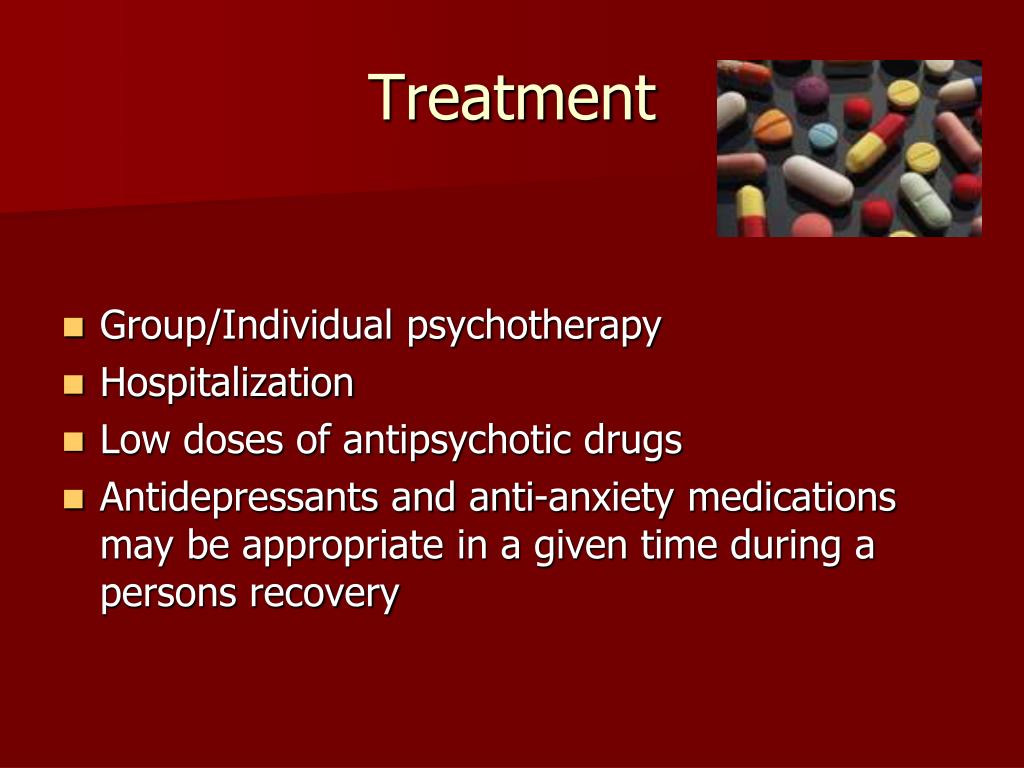 Treatment

- Group/Individual psychotherapy
- Hospitalization
- Low doses of antipsychotic drugs
- Antidepressants and anti-anxiety medications may be appropriate in a given time during a persons recovery